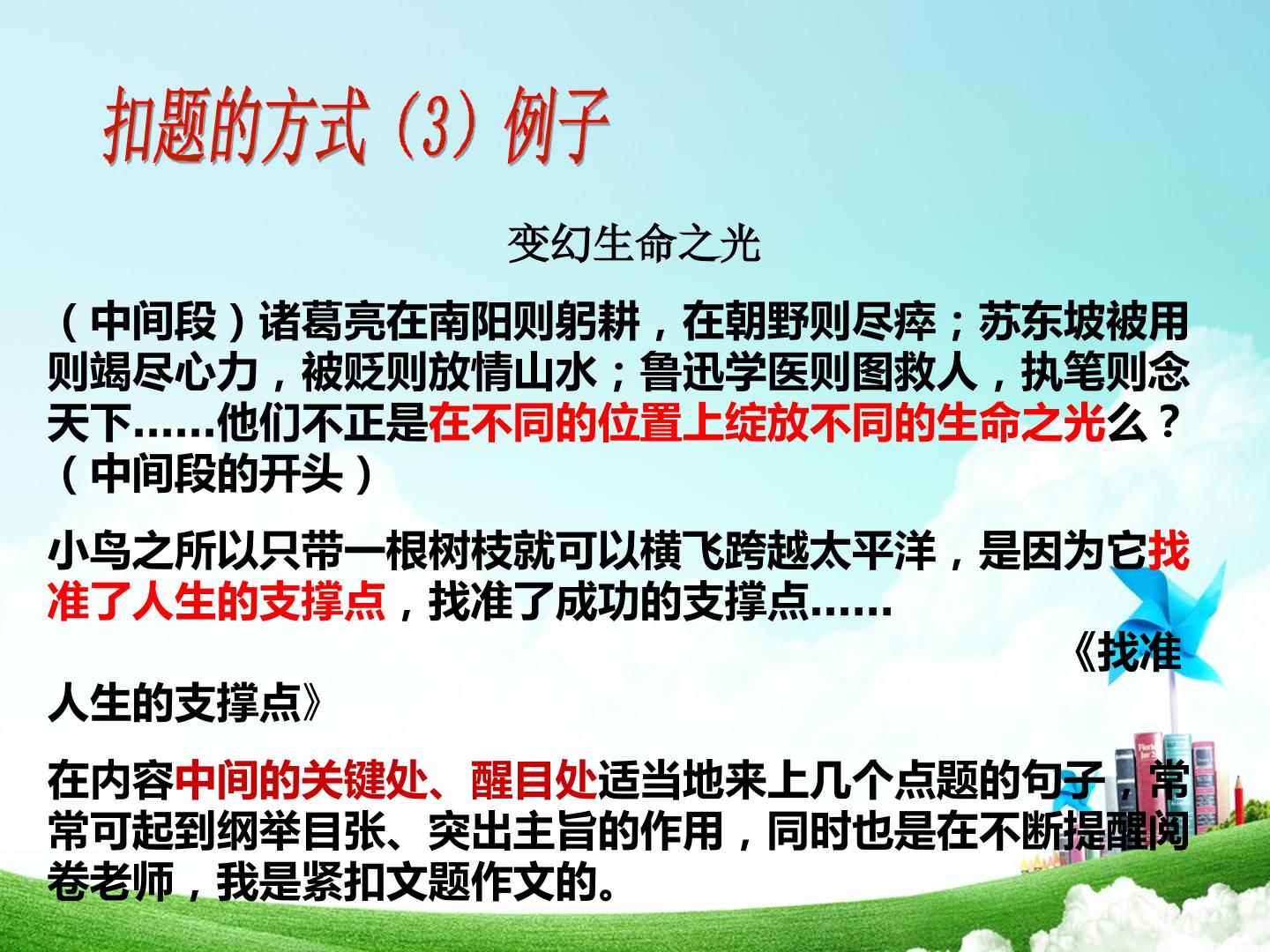 扣题的方式（3）例子

变幻生命之光

（中间段）诸葛亮在南阳则躬耕，在朝野则尽瘁；苏东坡被用则竭尽心力，被贬则放情山水；鲁迅学医则图救人，执笔则念天下……他们不正是在不同的位置上绽放不同的生命之光么？（中间段的开头）

小鸟之所以只带一根树枝就可以横飞跨越太平洋，是因为它找准了人生的支撑点，找准了成功的支撑点……

《找准人生的支撑点》

在内容中间的关键处、醒目处适当地来上几个点题的句子，常常可起到纲举目张、突出主旨的作用，同时也是在不断提醒阅卷老师，我是紧扣文题作文的。